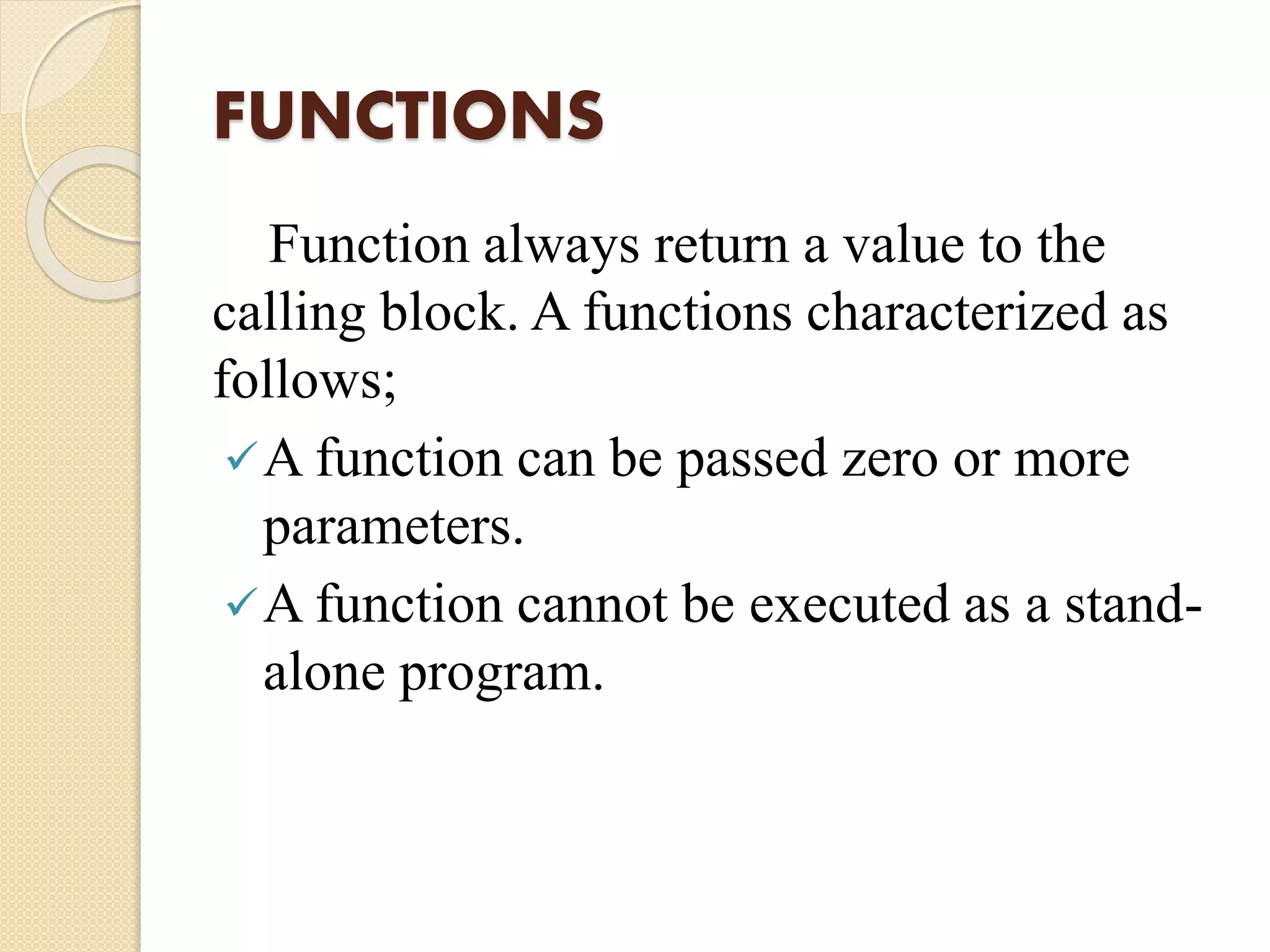 FUNCTIONS

Function always return a value to the calling block. A functions characterized as follows;

✓ A function can be passed zero or more parameters.

✓ A function cannot be executed as a stand-alone program.